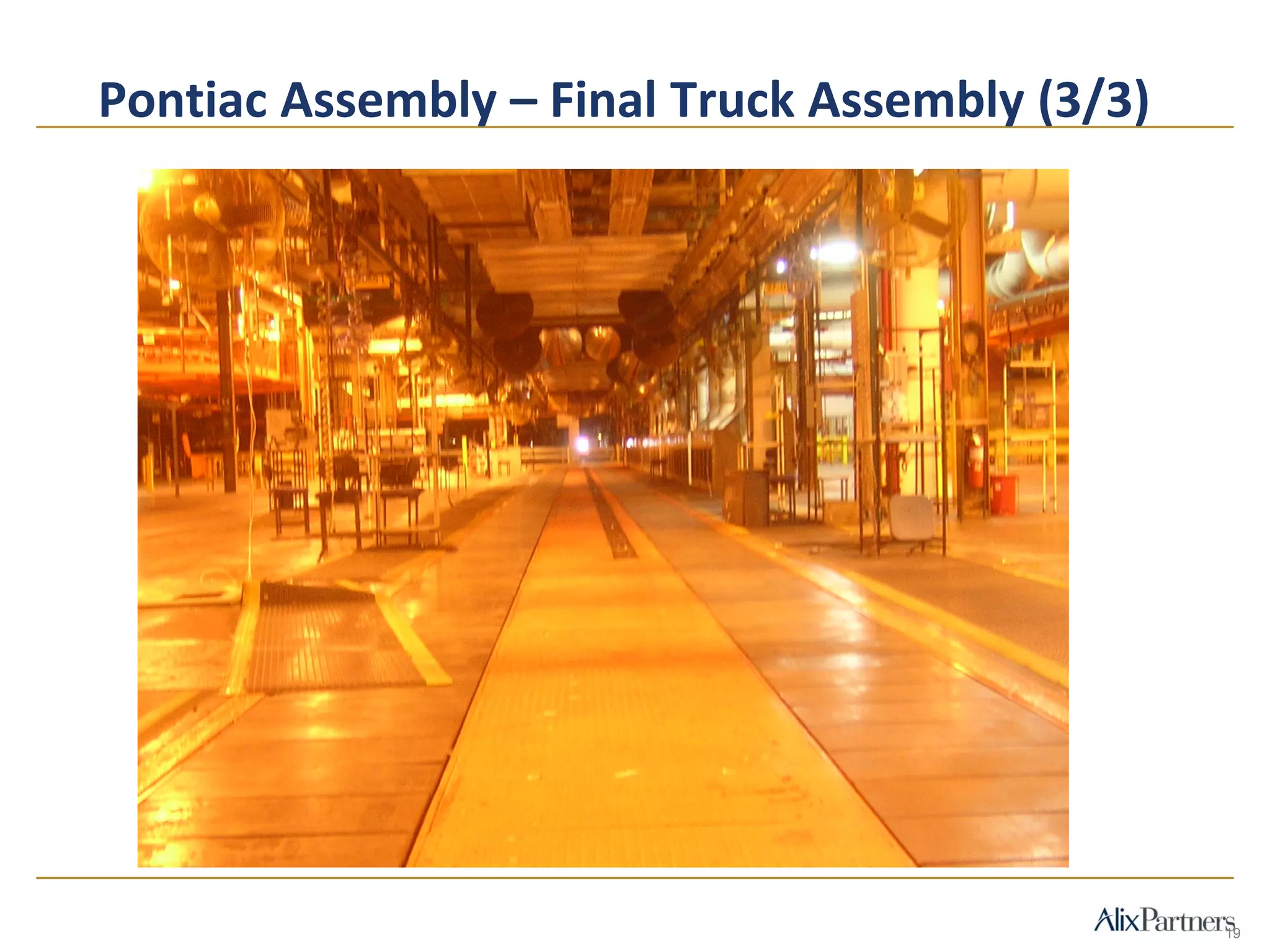 Pontiac Assembly – Final Truck Assembly (3/3)

AlixPartners

19